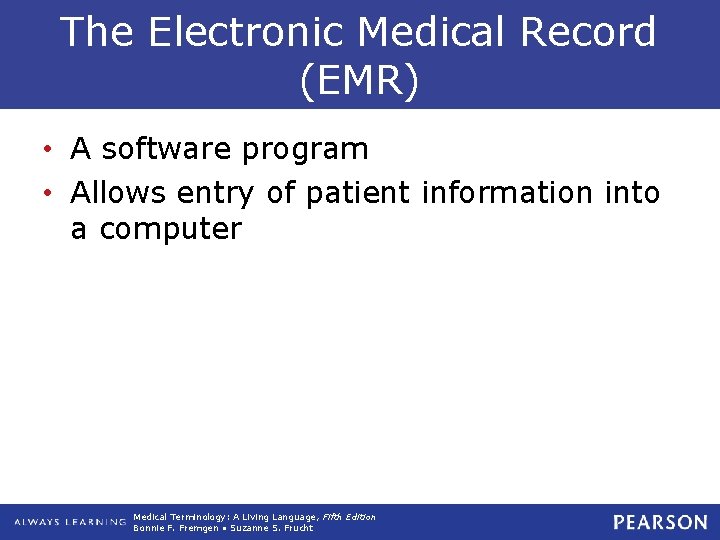 The Electronic Medical Record (EMR)

• A software program
• Allows entry of patient information into a computer

ALWAYS LEARNING
Medical Terminology: A Living Language, Fifth Edition
Bonnie F. Fremgen • Suzanne S. Frucht
PEARSON